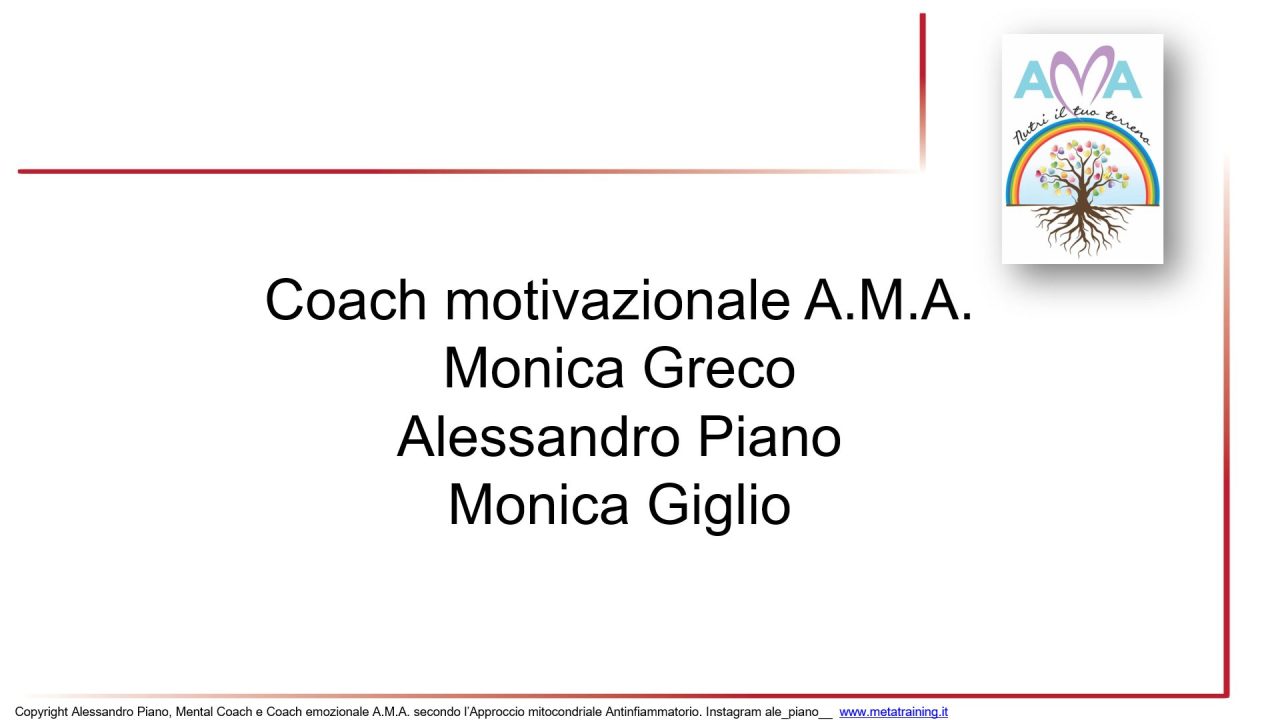 AMA
Nutri il tuo terreno

Coach motivazionale A.M.A.
Monica Greco
Alessandro Piano
Monica Giglio

Copyright Alessandro Piano, Mental Coach e Coach emozionale A.M.A. secondo l'Approccio mitocondriale Antinfiammatorio. Instagram ale_piano__ www.metatraining.it